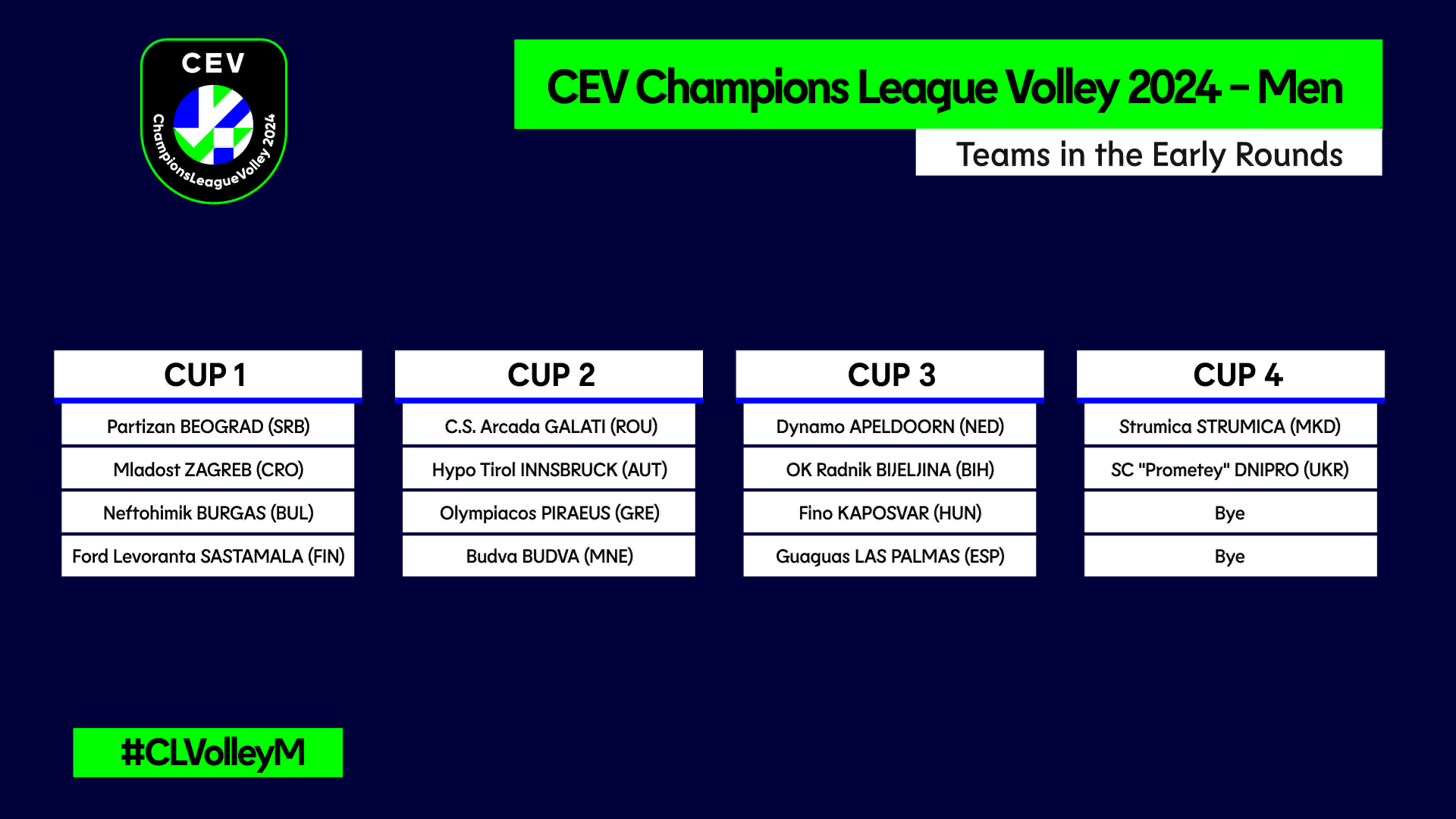 CEV
ChampionsLeagueVolley 2024

CEV Champions League Volley 2024 – Men

Teams in the Early Rounds

CUP 1

Partizan BEOGRAD (SRB)

Mladost ZAGREB (CRO)

Neftohimik BURGAS (BUL)

Ford Levoranta SASTAMALA (FIN)

CUP 2

C.S. Arcada GALATI (ROU)

Hypo Tirol INNSBRUCK (AUT)

Olympiacos PIRAEUS (GRE)

Budva BUDVA (MNE)

CUP 3

Dynamo APELDOORN (NED)

OK Radnik BIJELJINA (BIH)

Fino KAPOSVAR (HUN)

Guaguas LAS PALMAS (ESP)

CUP 4

Strumica STRUMICA (MKD)

SC "Prometey" DNIPRO (UKR)

Bye

Bye

#CLVolleyM